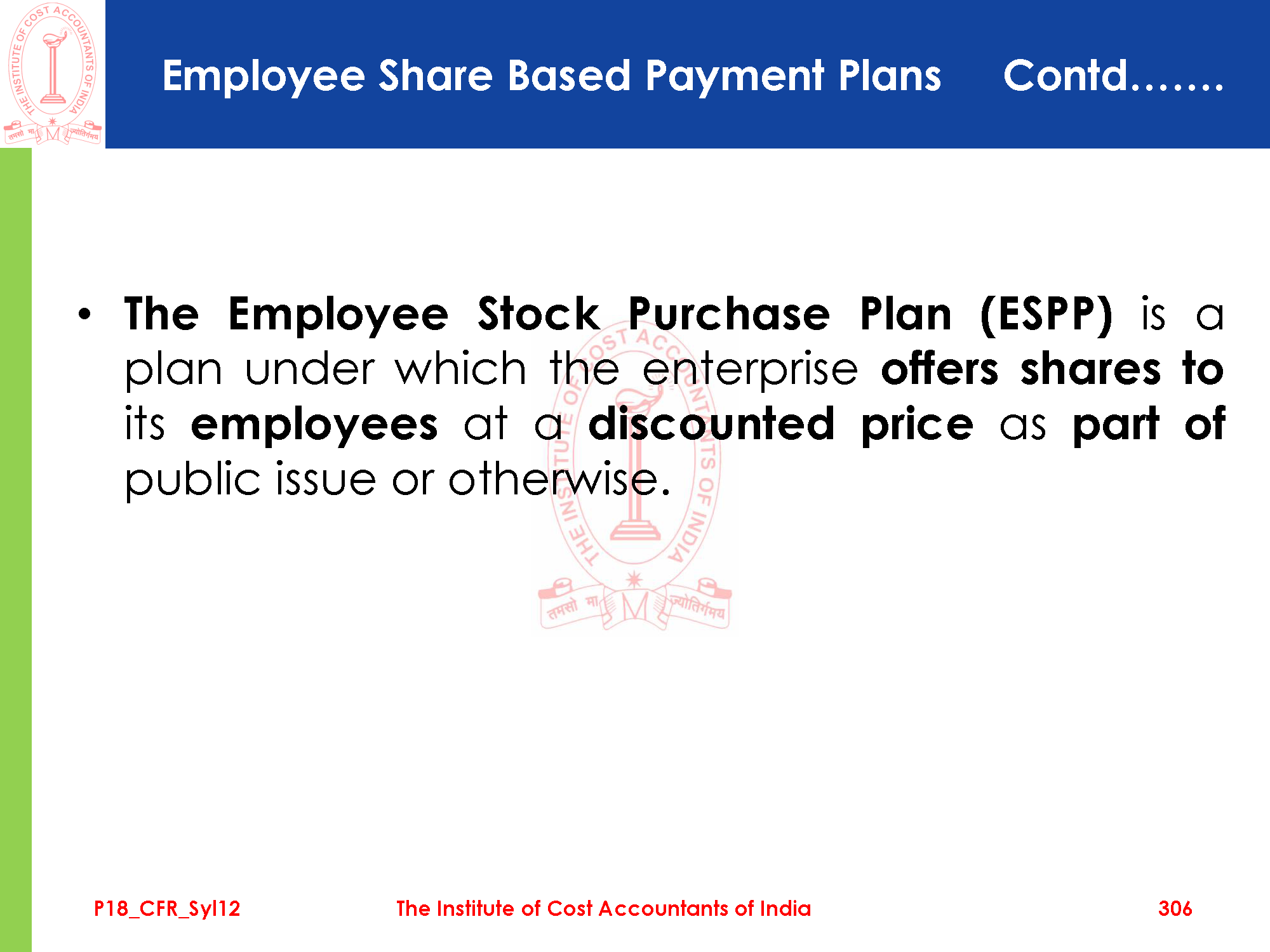 THE INSTITUTE OF COST ACCOUNTANTS OF INDIA
तमसो मा ज्योतिर्गमय

Employee Share Based Payment Plans Contd…….

• The Employee Stock Purchase Plan (ESPP) is a plan under which the enterprise offers shares to its employees at a discounted price as part of public issue or otherwise.

THE INSTITUTE OF COST ACCOUNTANTS OF INDIA
तमसो मा ज्योतिर्गमय

P18_CFR_Syl12 The Institute of Cost Accountants of India 306